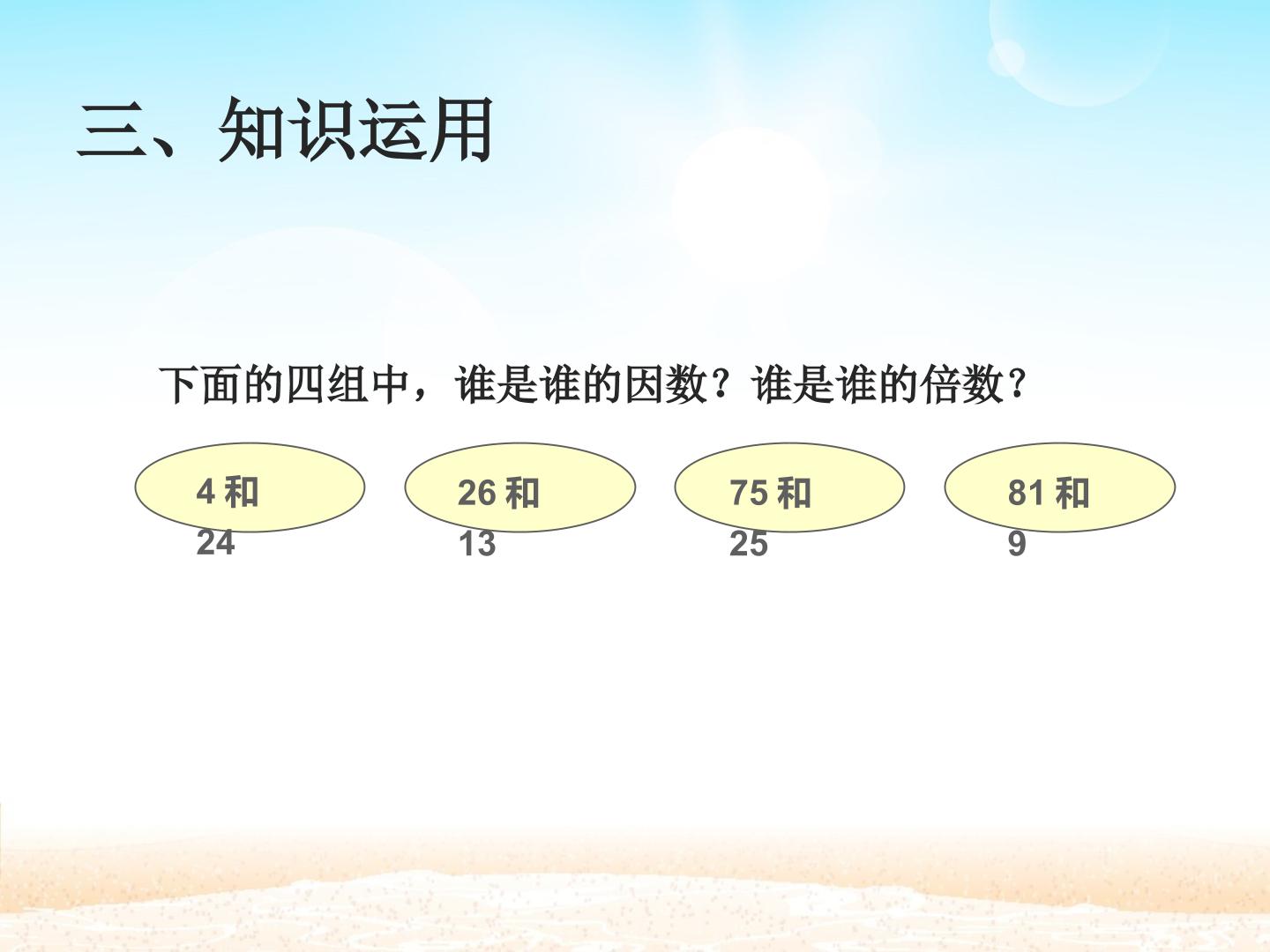 三、知识运用

下面的四组中，谁是谁的因数？谁是谁的倍数？

4和24

26和13

75和25

81和9